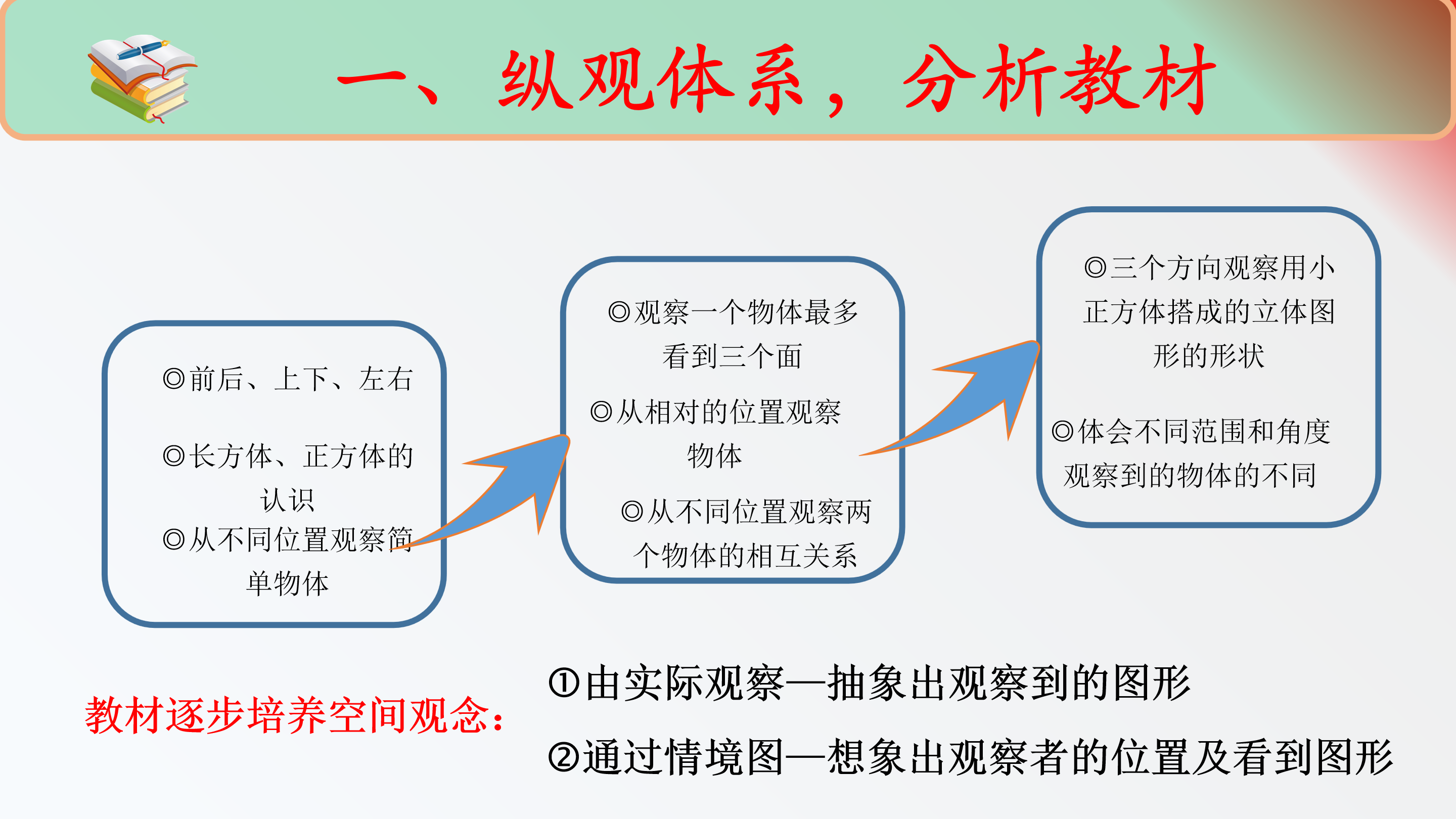 一、纵观体系，分析教材

◎前后、上下、左右

◎长方体、正方体的认识

◎从不同位置观察简单物体

◎观察一个物体最多看到三个面

◎从相对的位置观察物体

◎从不同位置观察两个物体的相互关系

◎三个方向观察用小正方体搭成的立体图形的形状

◎体会不同范围和角度观察到的物体的不同

教材逐步培养空间观念：

①由实际观察—抽象出观察到的图形

②通过情境图—想象出观察者的位置及看到图形